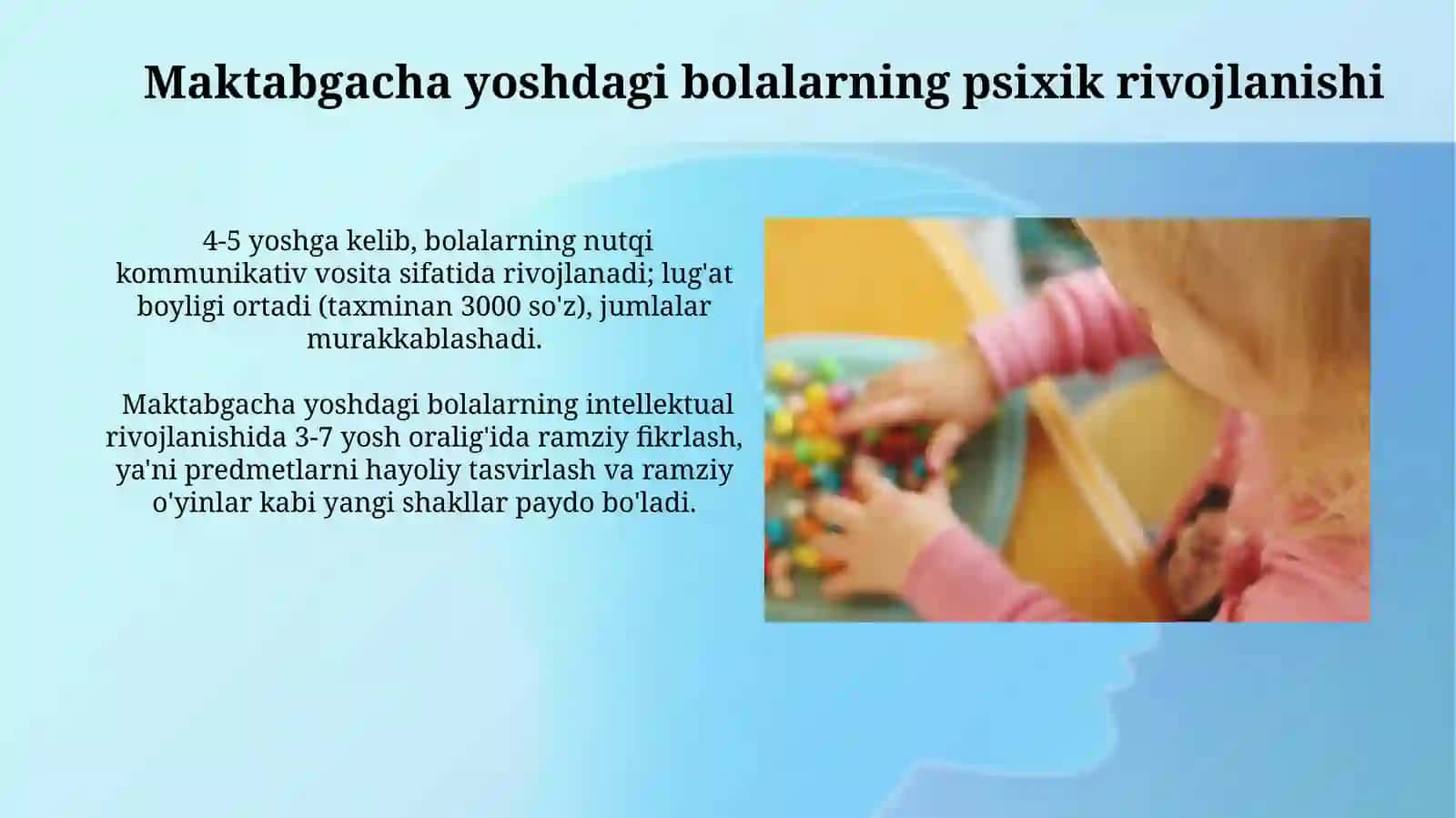 Maktabgacha yoshdagi bolalarning psixik rivojlanishi

4-5 yoshga kelib, bolalarning nutqi kommunikativ vosita sifatida rivojlanadi; lug'at boyligi ortadi (taxminan 3000 so'z), jumlalar murakkablashadi.

Maktabgacha yoshdagi bolalarning intellektual rivojlanishida 3-7 yosh oralig'ida ramziy fikrlash, ya'ni predmetlarni hayoliy tasvirlash va ramziy o'yinlar kabi yangi shakllar paydo bo'ladi.